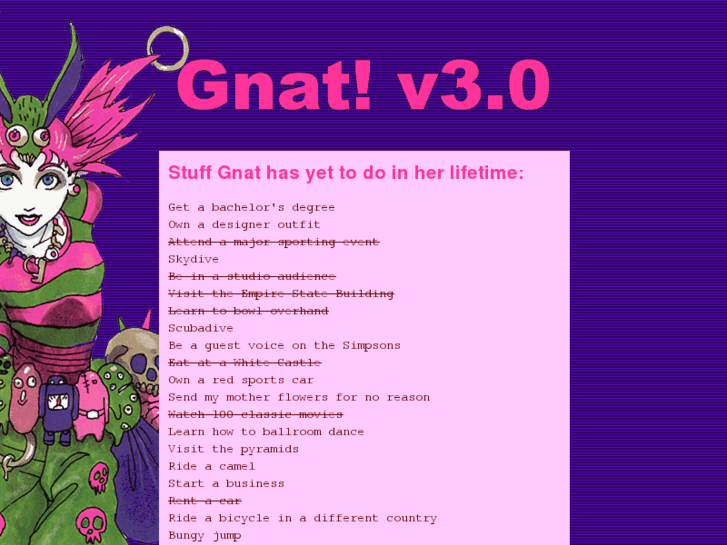 Gnat! v3.0

Stuff Gnat has yet to do in her lifetime:

Get a bachelor's degree
Own a designer outfit
~~Attend a major sporting event~~
Skydive
~~Be in a studio audience~~
~~Visit the Empire State Building~~
~~Learn to bowl overhand~~
Scubadive
Be a guest voice on the Simpsons
~~Eat at a White Castle~~
Own a red sports car
Send my mother flowers for no reason
~~Watch 100 classic movies~~
Learn how to ballroom dance
Visit the pyramids
Ride a camel
Start a business
~~Rent a car~~
Ride a bicycle in a different country
Bungy jump